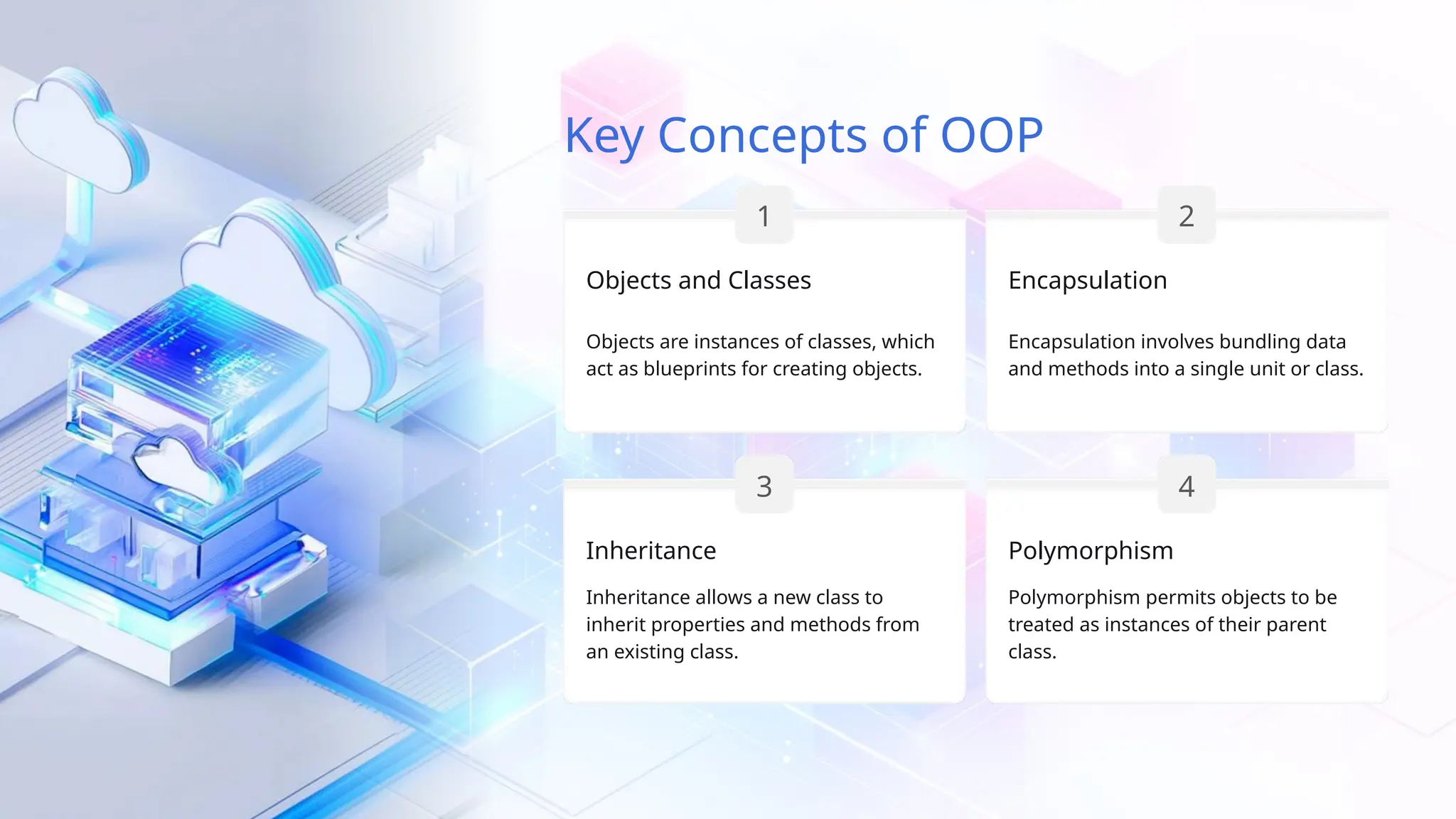 Key Concepts of OOP

1

Objects and Classes

Objects are instances of classes, which act as blueprints for creating objects.

2

Encapsulation

Encapsulation involves bundling data and methods into a single unit or class.

3

Inheritance

Inheritance allows a new class to inherit properties and methods from an existing class.

4

Polymorphism

Polymorphism permits objects to be treated as instances of their parent class.